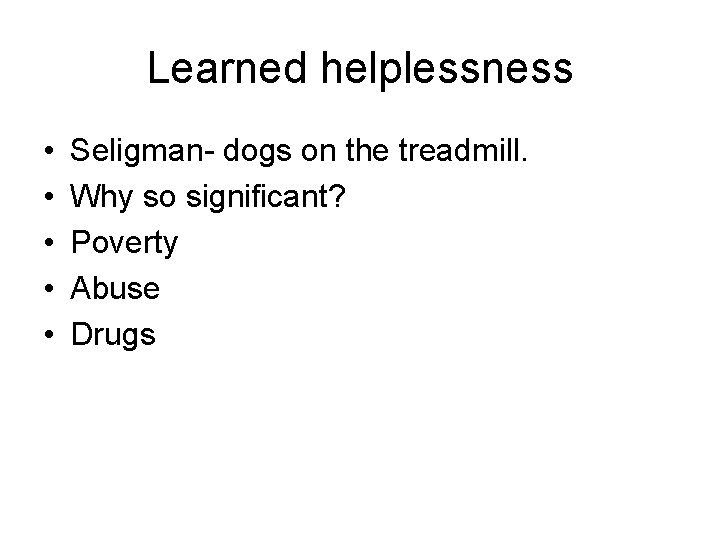 Learned helplessness

• Seligman- dogs on the treadmill.
• Why so significant?
• Poverty
• Abuse
• Drugs